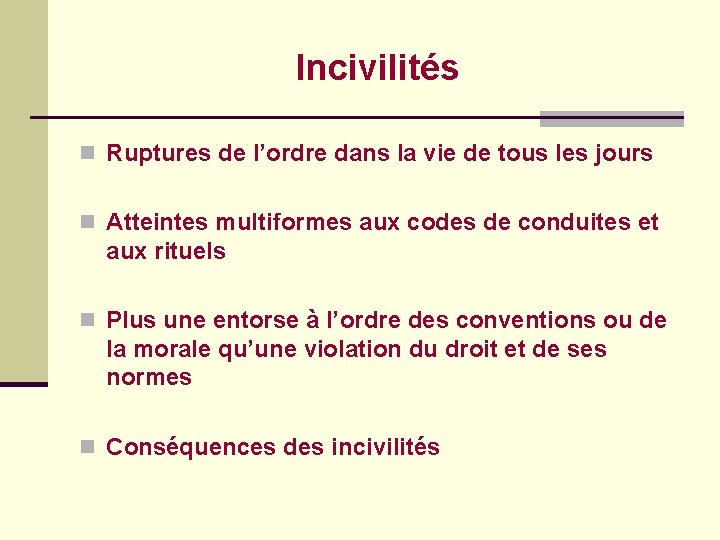 Incivilités

Ruptures de l’ordre dans la vie de tous les jours

Atteintes multiformes aux codes de conduites et aux rituels

Plus une entorse à l’ordre des conventions ou de la morale qu’une violation du droit et de ses normes

Conséquences des incivilités